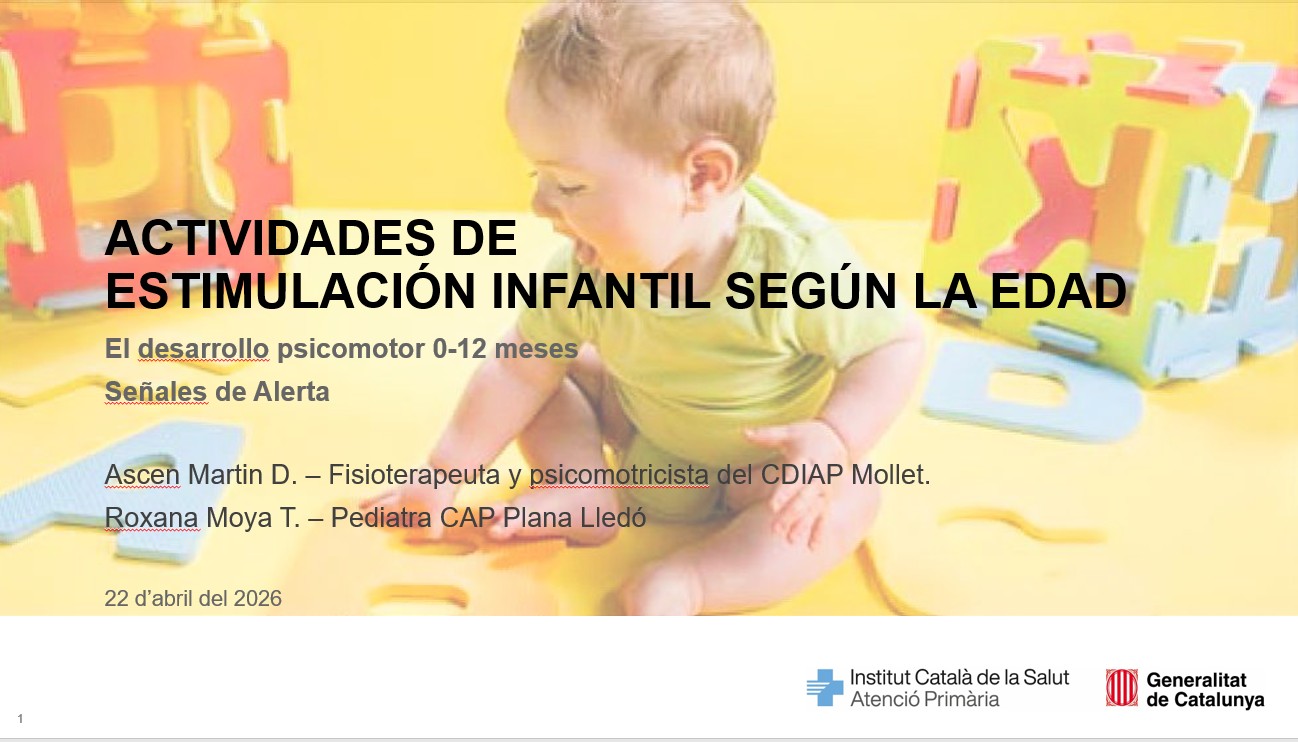 ACTIVIDADES DE ESTIMULACIÓN INFANTIL SEGÚN LA EDAD

El desarrollo psicomotor 0-12 meses

Señales de Alerta

Ascen Martin D. – Fisioterapeuta y psicomotricista del CDIAP Mollet.

Roxana Moya T. – Pediatra CAP Plana Lledó

22 d'abril del 2026

Institut Català de la Salut
Atenció Primària

Generalitat de Catalunya

1